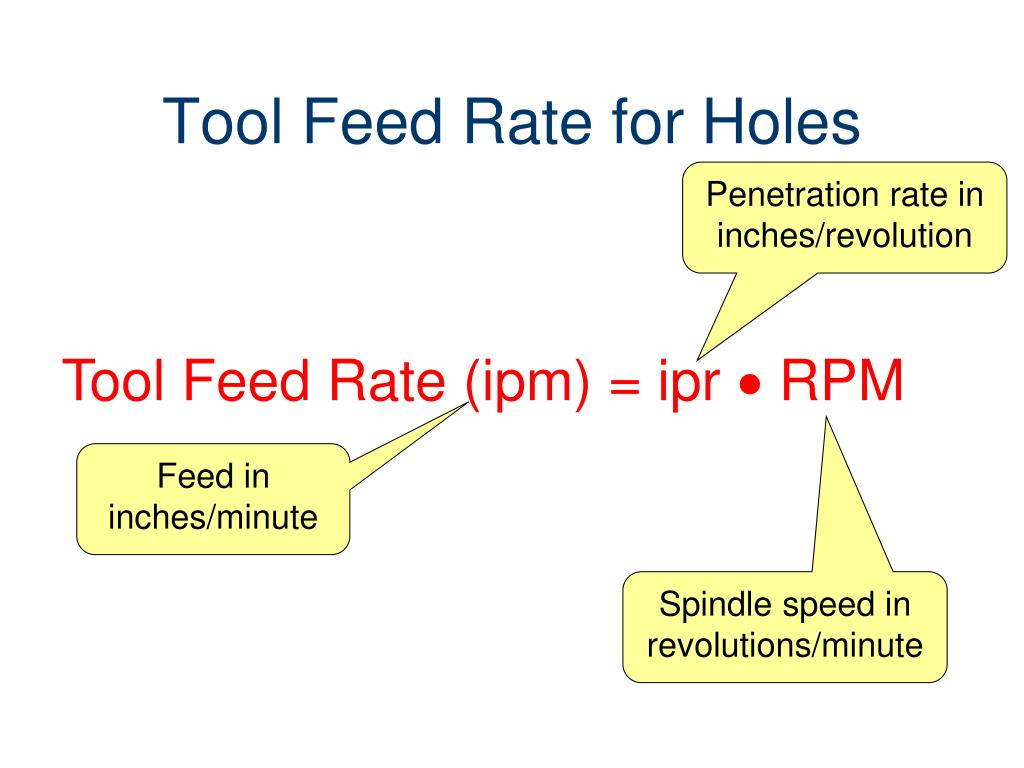 Tool Feed Rate for Holes

Penetration rate in inches/revolution

Tool Feed Rate (ipm) = ipr • RPM

Feed in inches/minute

Spindle speed in revolutions/minute